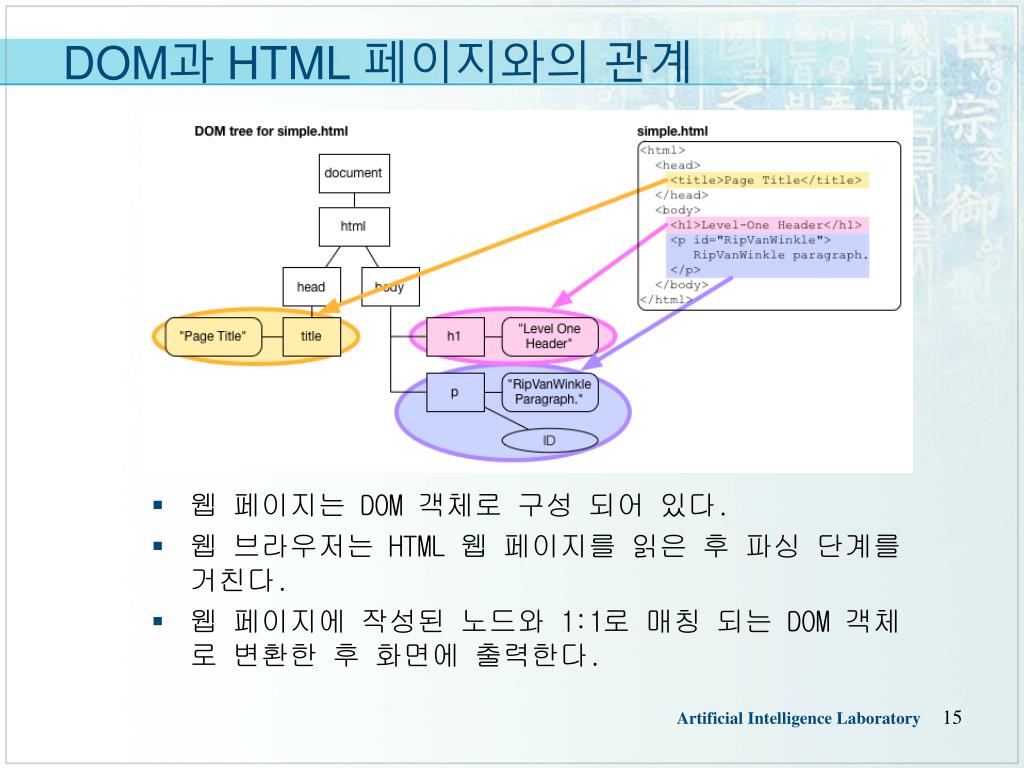 DOM과 HTML 페이지와의 관계

DOM tree for simple.html

document

html

head

body

"Page Title"

title

h1

"Level One Header"

p

"RipVanWinkle Paragraph."

ID

simple.html

<html>
<head>
<title>Page Title</title>
</head>
<body>
<h1>Level-One Header</h1>
<p id="RipVanWinkle">
RipVanWinkle paragraph.
</p>
</body>
</html>

▪ 웹 페이지는 DOM 객체로 구성 되어 있다.
▪ 웹 브라우저는 HTML 웹 페이지를 읽은 후 파싱 단계를 거친다.
▪ 웹 페이지에 작성된 노드와 1:1로 매칭 되는 DOM 객체로 변환한 후 화면에 출력한다.

Artificial Intelligence Laboratory 15